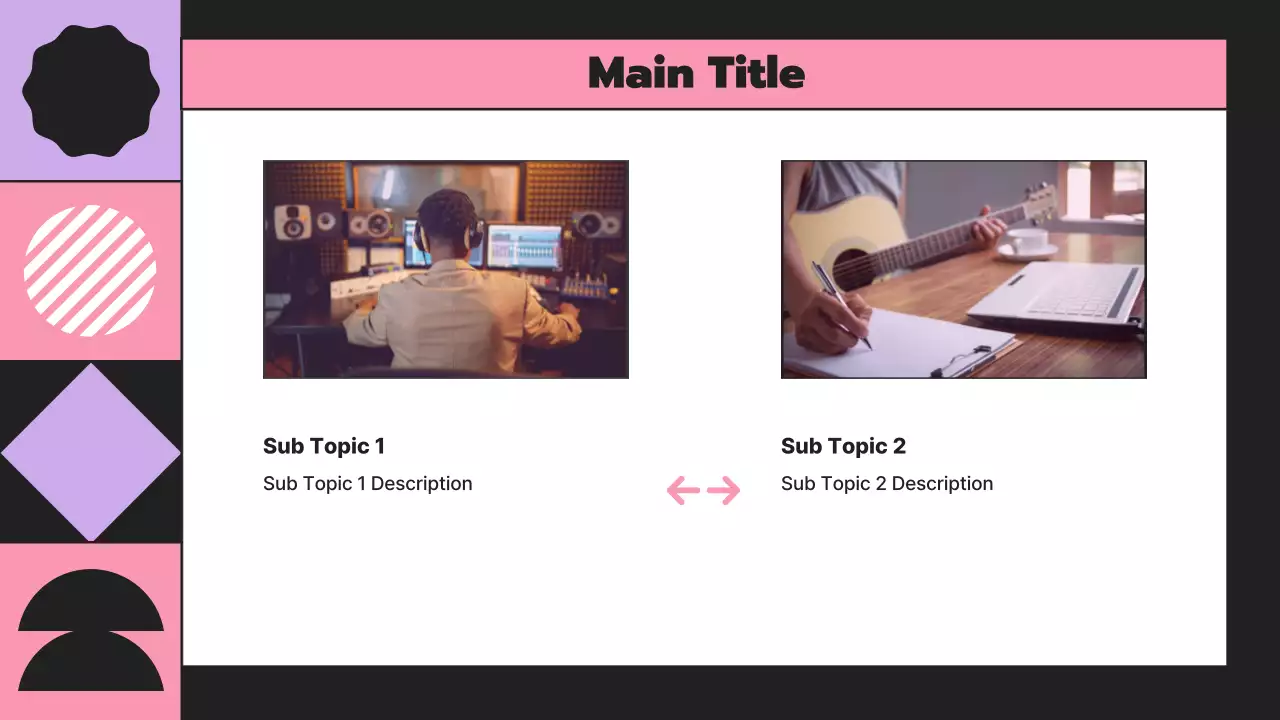 Main Title

Sub Topic 1

Sub Topic 1 Description

Sub Topic 2

Sub Topic 2 Description